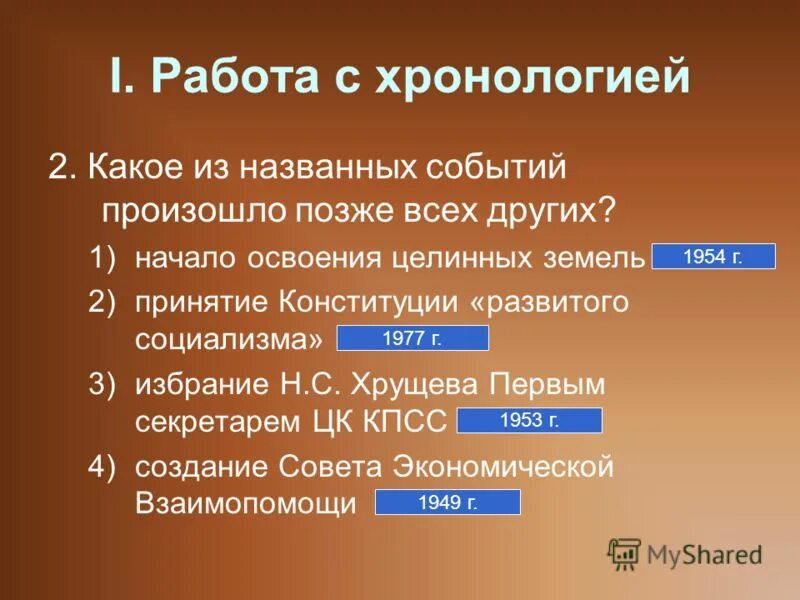 I. Работа с хронологией

2. Какое из названных событий произошло позже всех других?

1) начало освоения целинных земель 1954 г.

2) принятие Конституции «развитого социализма» 1977 г.

3) избрание Н.С. Хрущева Первым секретарем ЦК КПСС 1953 г.

4) создание Совета Экономической Взаимопомощи 1949 г.

MyShared